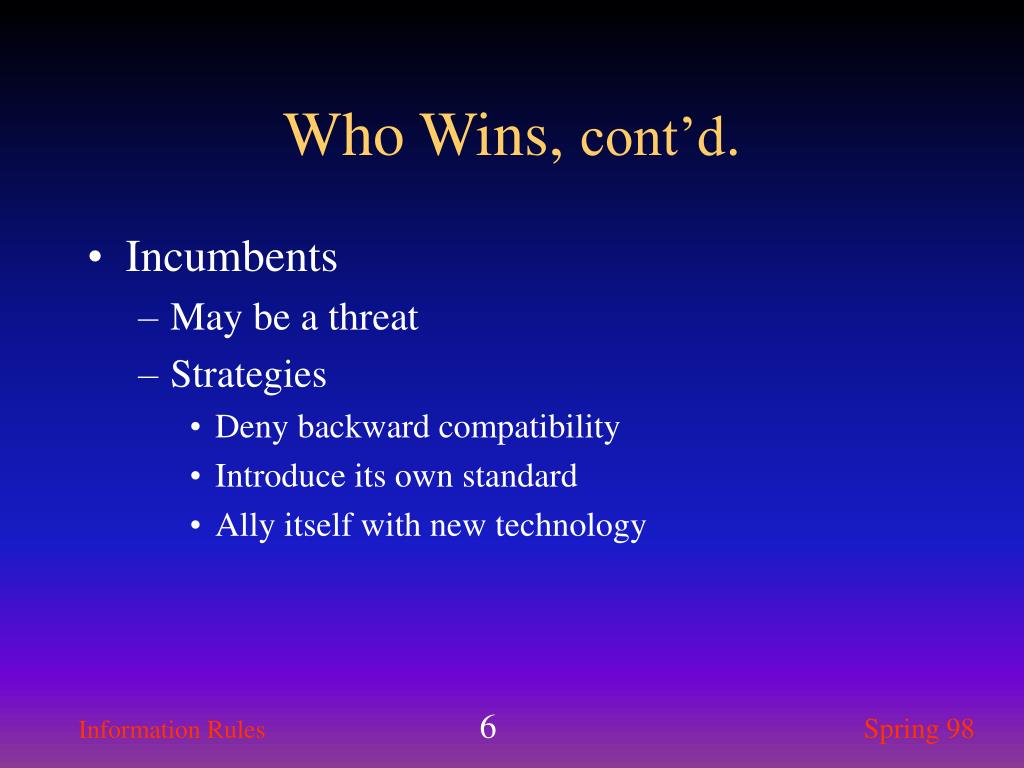 Who Wins, cont’d.

• Incumbents
– May be a threat
– Strategies
• Deny backward compatibility
• Introduce its own standard
• Ally itself with new technology

Information Rules

6

Spring 98